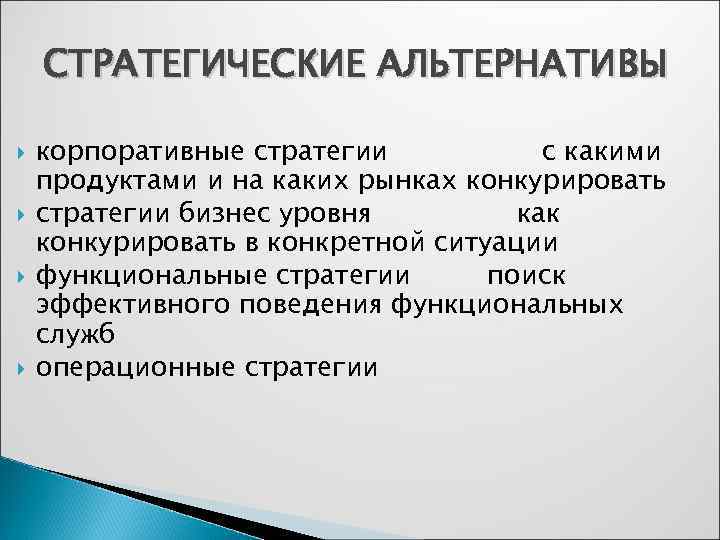 СТРАТЕГИЧЕСКИЕ АЛЬТЕРНАТИВЫ

корпоративные стратегии с какими продуктами и на каких рынках конкурировать

стратегии бизнес уровня как конкурировать в конкретной ситуации

функциональные стратегии поиск эффективного поведения функциональных служб

операционные стратегии